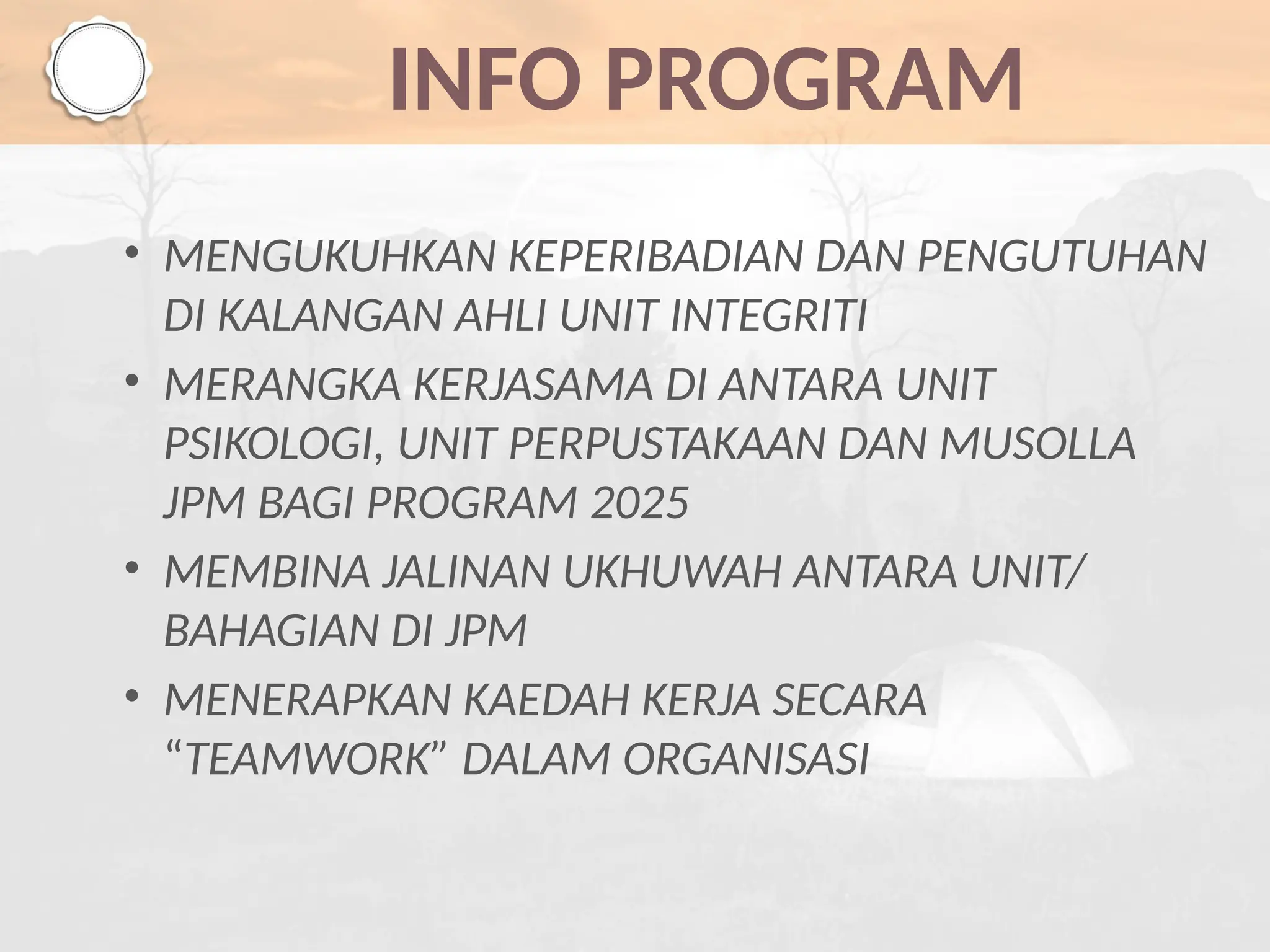 INFO PROGRAM

• MENGUKUHKAN KEPERIBADIAN DAN PENGUTUHAN DI KALANGAN AHLI UNIT INTEGRITI
• MERANGKA KERJASAMA DI ANTARA UNIT PSIKOLOGI, UNIT PERPUSTAKAAN DAN MUSOLLA JPM BAGI PROGRAM 2025
• MEMBINA JALINAN UKHUWAH ANTARA UNIT/ BAHAGIAN DI JPM
• MENERAPKAN KAEDAH KERJA SECARA “TEAMWORK” DALAM ORGANISASI